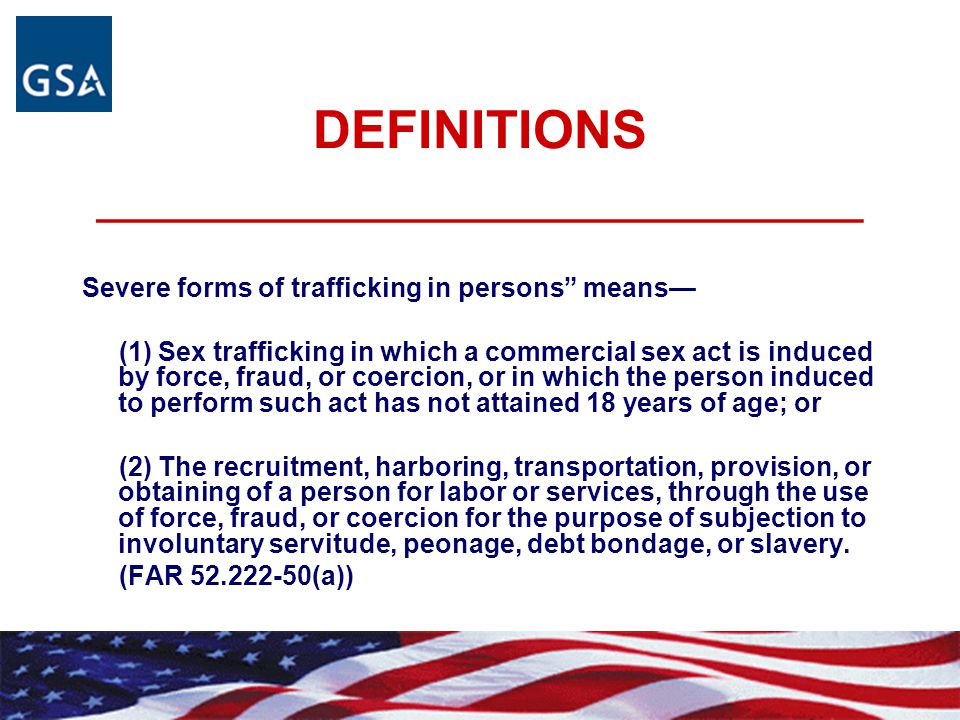 GSA

DEFINITIONS

Severe forms of trafficking in persons” means—

(1) Sex trafficking in which a commercial sex act is induced by force, fraud, or coercion, or in which the person induced to perform such act has not attained 18 years of age; or

(2) The recruitment, harboring, transportation, provision, or obtaining of a person for labor or services, through the use of force, fraud, or coercion for the purpose of subjection to involuntary servitude, peonage, debt bondage, or slavery.

(FAR 52.222-50(a))